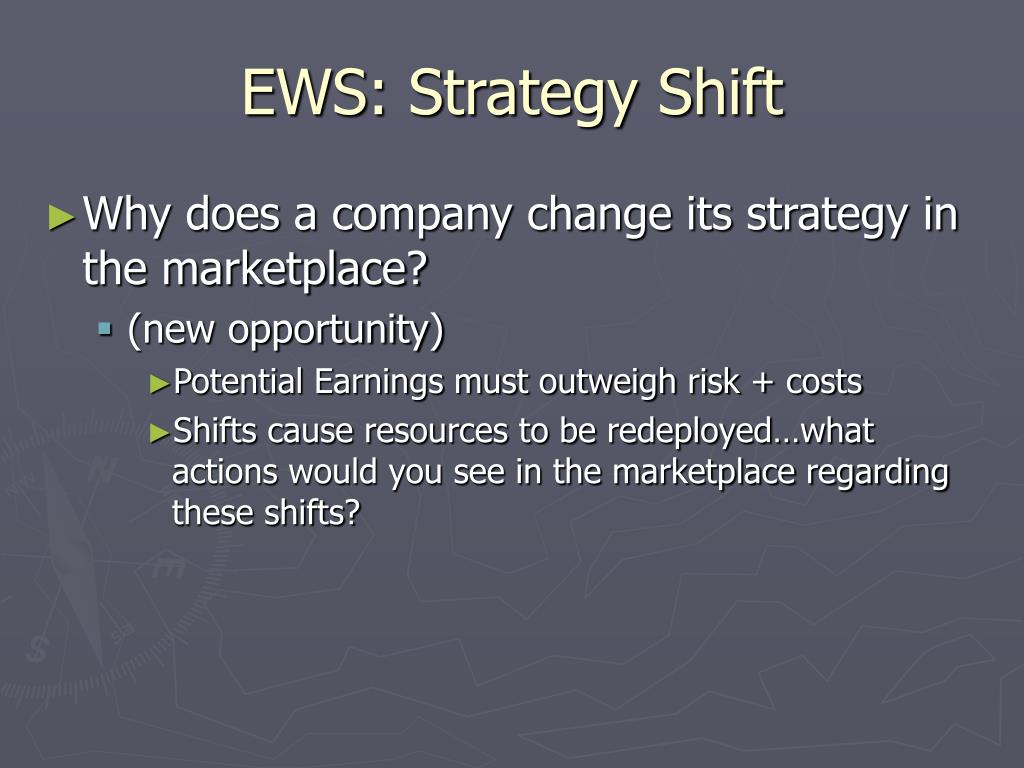 EWS: Strategy Shift

►Why does a company change its strategy in the marketplace?

▪ (new opportunity)

►Potential Earnings must outweigh risk + costs

►Shifts cause resources to be redeployed…what actions would you see in the marketplace regarding these shifts?